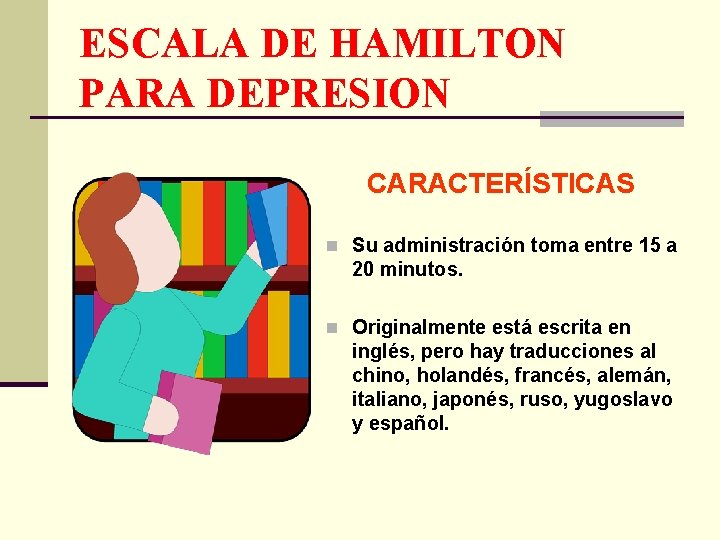 ESCALA DE HAMILTON PARA DEPRESION

CARACTERÍSTICAS

Su administración toma entre 15 a 20 minutos.

Originalmente está escrita en inglés, pero hay traducciones al chino, holandés, francés, alemán, italiano, japonés, ruso, yugoslavo y español.